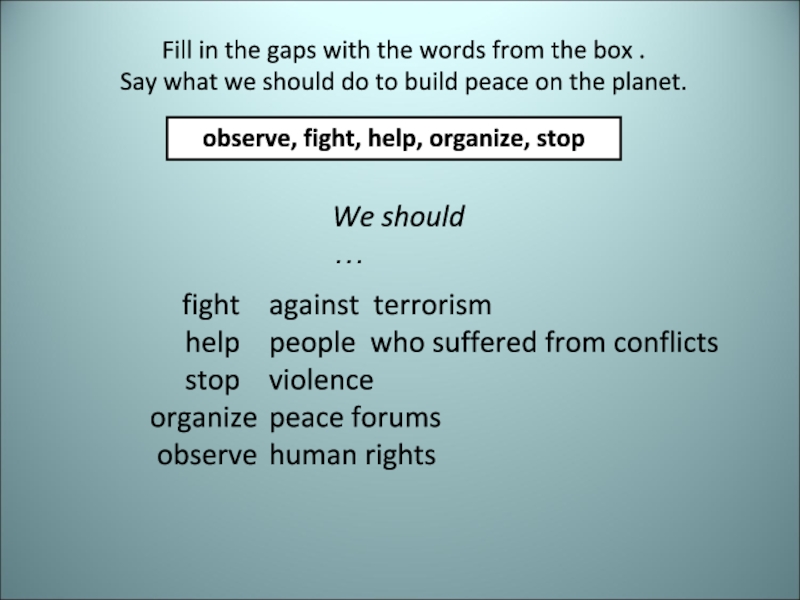 Fill in the gaps with the words from the box .
Say what we should do to build peace on the planet.

observe, fight, help, organize, stop

We should
…

fight against terrorism
help people who suffered from conflicts
stop violence
organize peace forums
observe human rights